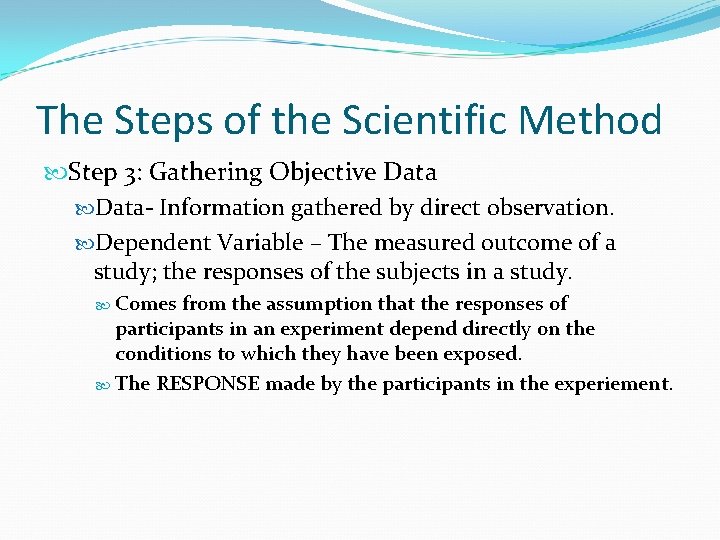 The Steps of the Scientific Method

Step 3: Gathering Objective Data

Data- Information gathered by direct observation.

Dependent Variable – The measured outcome of a study; the responses of the subjects in a study.

Comes from the assumption that the responses of participants in an experiment depend directly on the conditions to which they have been exposed.

The RESPONSE made by the participants in the experiement.